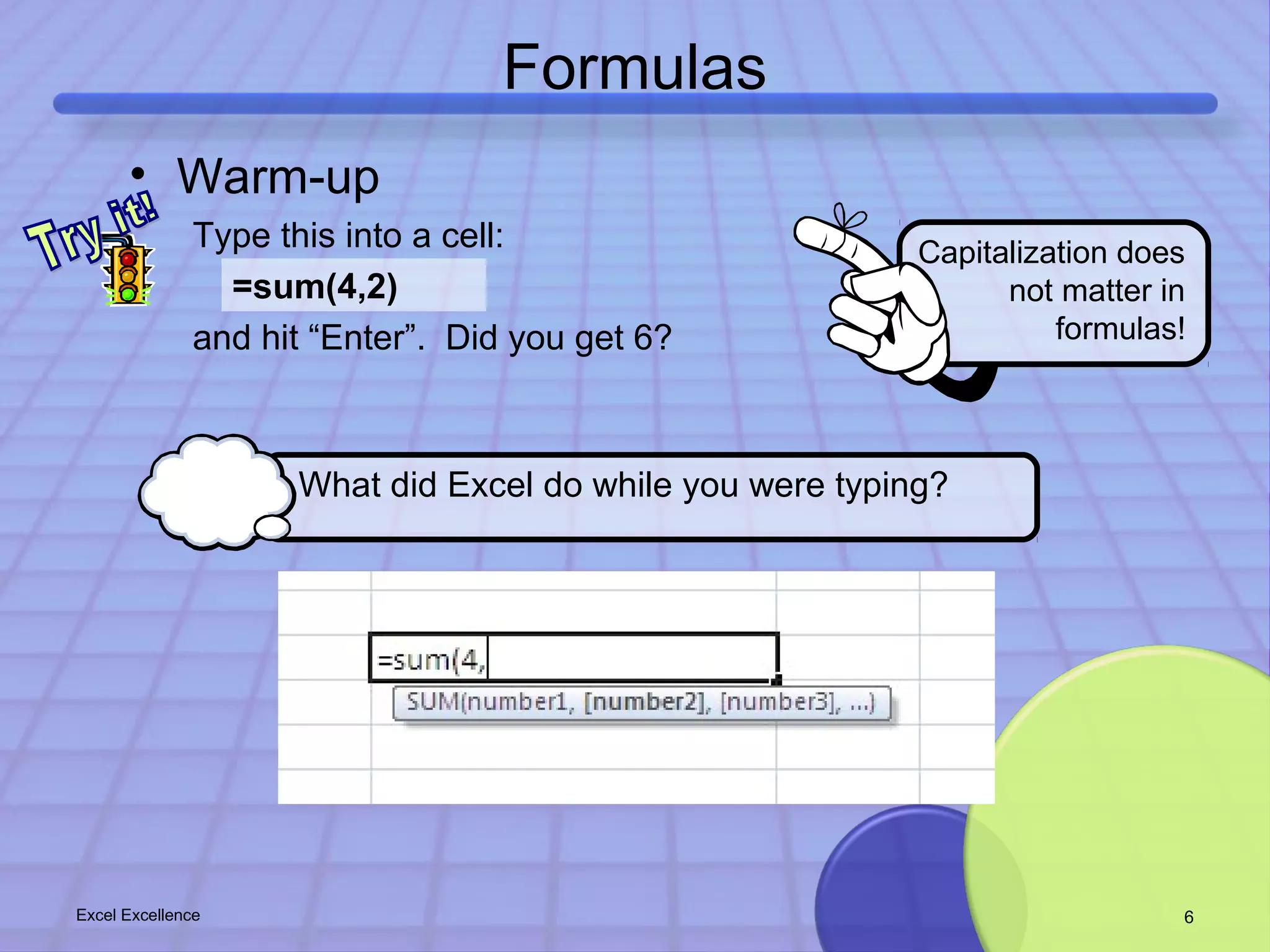 Formulas

• Warm-up

Try it!

Type this into a cell:

=sum(4,2)

and hit “Enter”. Did you get 6?

Capitalization does not matter in formulas!

What did Excel do while you were typing?

=sum(4,

SUM(number1, [number2], [number3], ...)

Excel Excellence

6